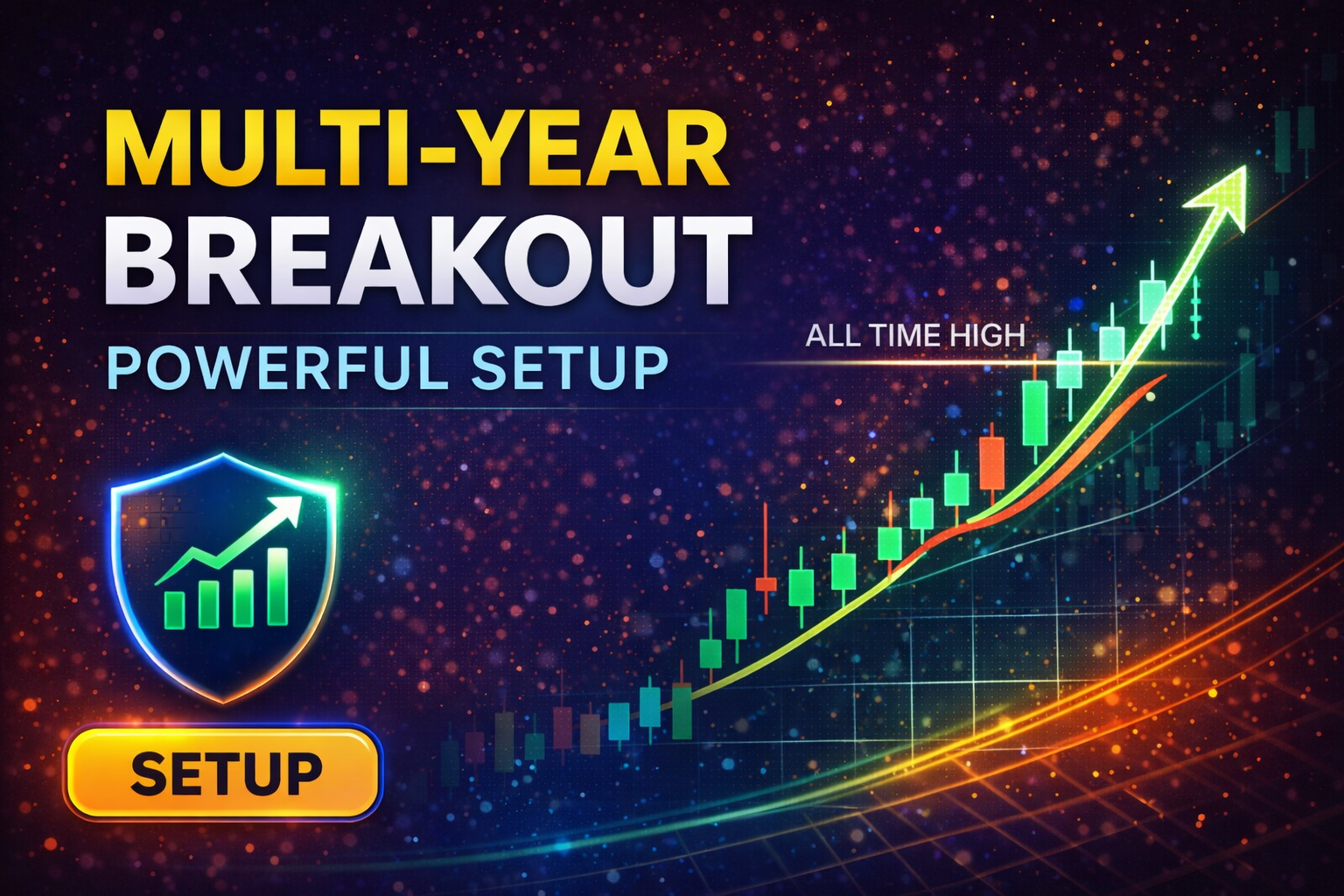 MULTI-YEAR
BREAKOUT
POWERFUL SETUP

ALL TIME HIGH

SETUP